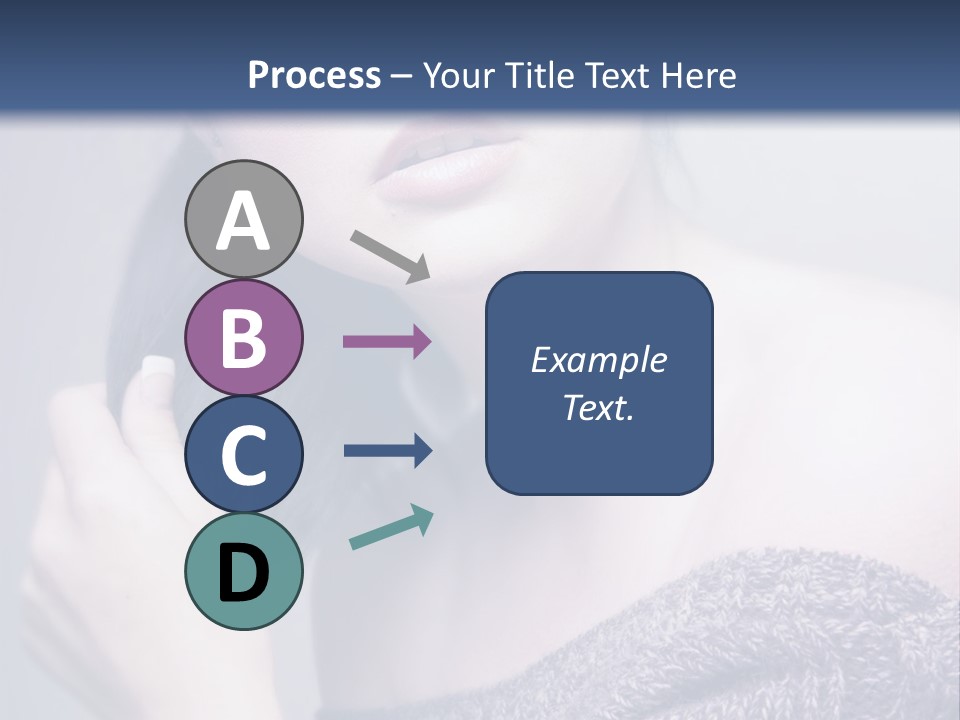 Process – Your Title Text Here

A

B

C

D

Example Text.